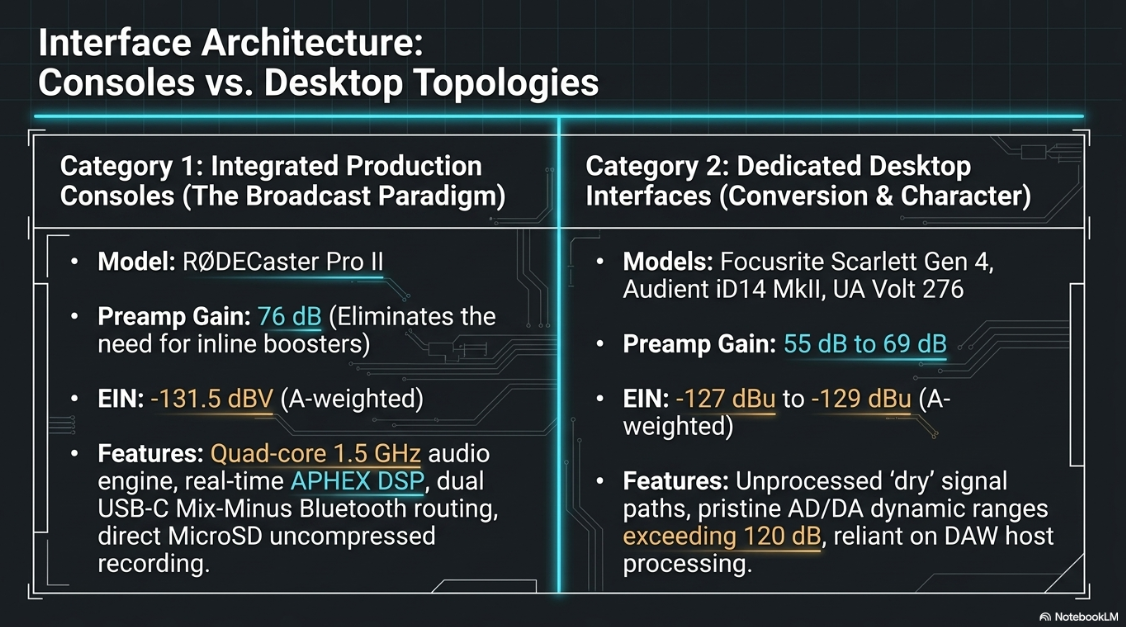 Interface Architecture:
Consoles vs. Desktop Topologies

Category 1: Integrated Production Consoles (The Broadcast Paradigm)

• Model: RØDECaster Pro II

• Preamp Gain: 76 dB (Eliminates the need for inline boosters)

• EIN: -131.5 dBV (A-weighted)

• Features: Quad-core 1.5 GHz audio engine, real-time APHEX DSP, dual USB-C Mix-Minus Bluetooth routing, direct MicroSD uncompressed recording.

Category 2: Dedicated Desktop Interfaces (Conversion & Character)

• Models: Focusrite Scarlett Gen 4, Audient iD14 MkII, UA Volt 276

• Preamp Gain: 55 dB to 69 dB

• EIN: -127 dBu to -129 dBu (A-weighted)

• Features: Unprocessed 'dry' signal paths, pristine AD/DA dynamic ranges exceeding 120 dB, reliant on DAW host processing.

NotebookLM